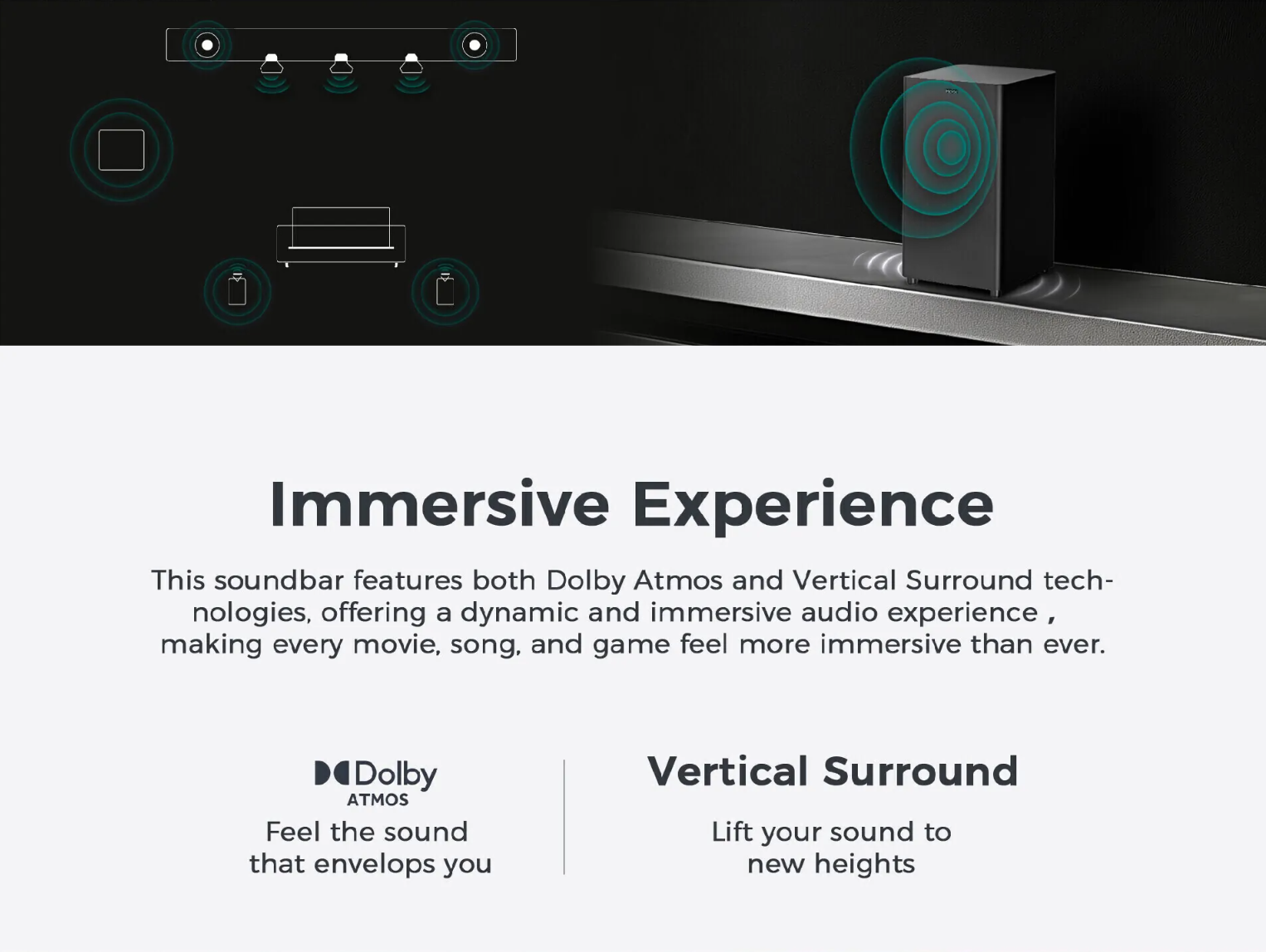 Immersive Experience

This soundbar features both Dolby Atmos and Vertical Surround technologies, offering a dynamic and immersive audio experience , making every movie, song, and game feel more immersive than ever.

Dolby
ATMOS
Feel the sound that envelops you

Vertical Surround

Lift your sound to new heights